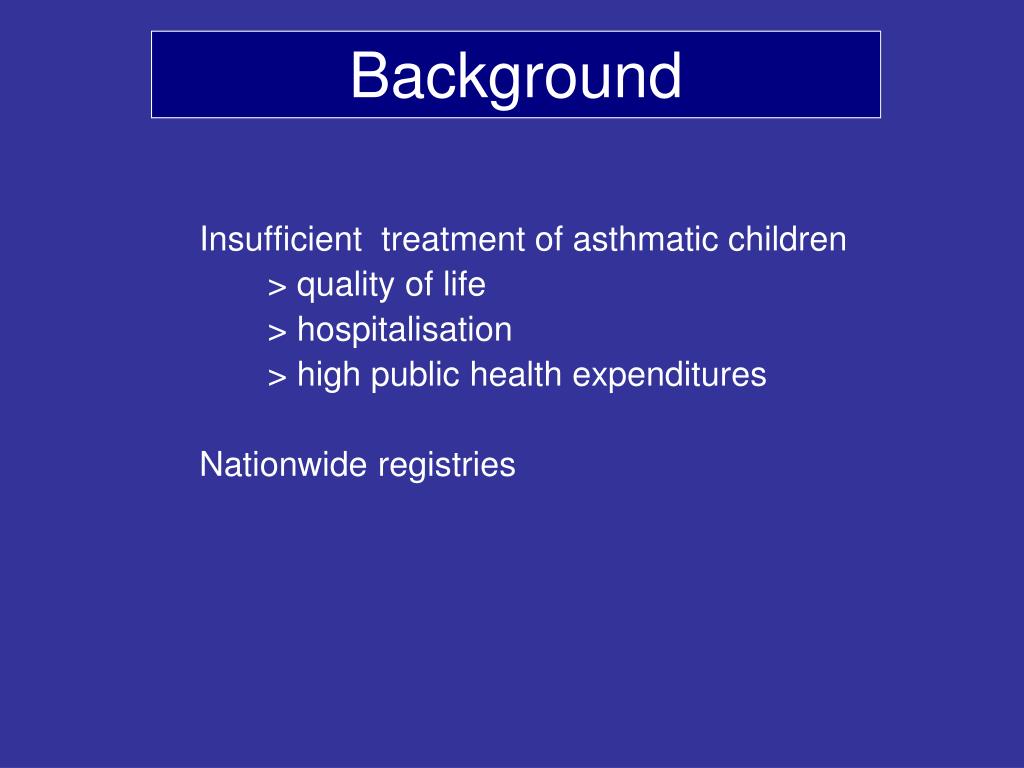 Background

Insufficient treatment of asthmatic children
> quality of life
> hospitalisation
> high public health expenditures

Nationwide registries